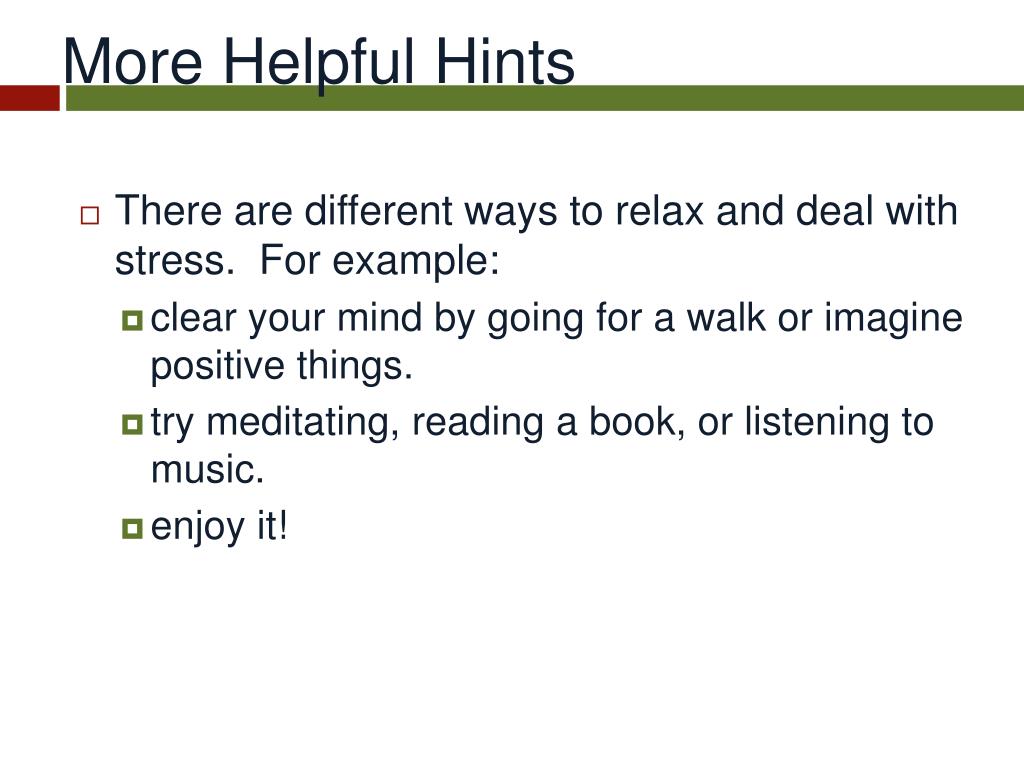 More Helpful Hints

There are different ways to relax and deal with stress.  For example:

clear your mind by going for a walk or imagine positive things.

try meditating, reading a book, or listening to music.

enjoy it!